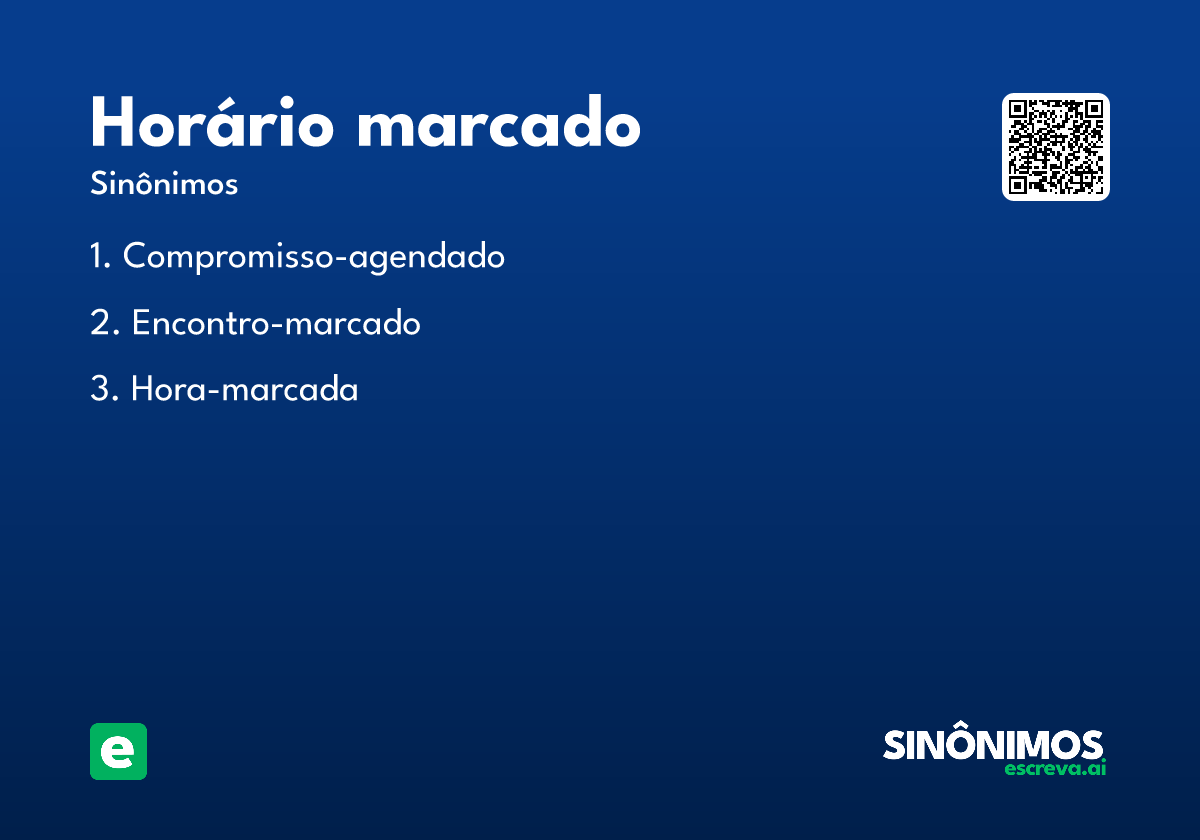 Horário marcado

Sinônimos

1. Compromisso-agendado

2. Encontro-marcado

3. Hora-marcada

e

SINÔNIMOS
escreva.ai